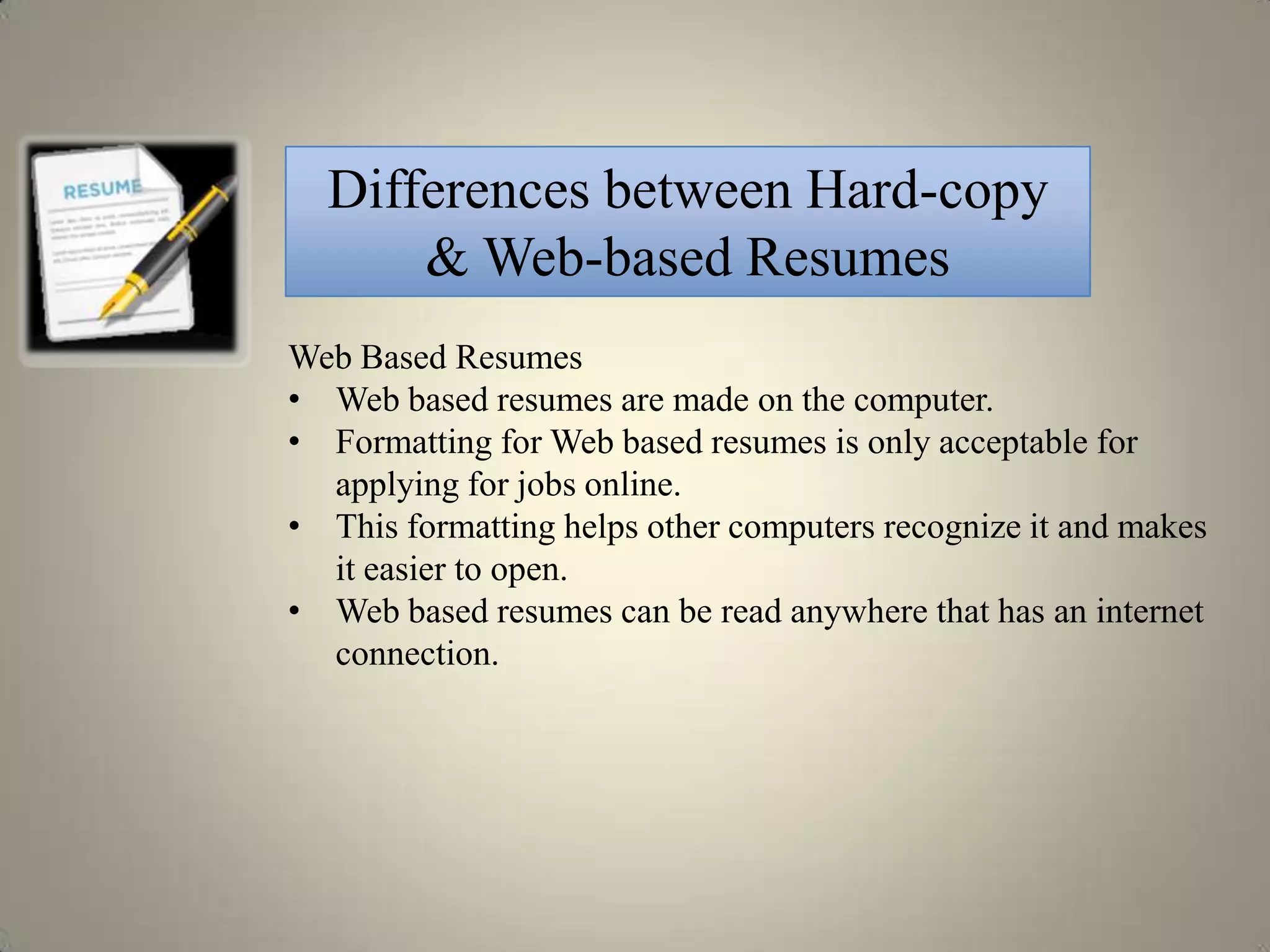 RESUME

Differences between Hard-copy & Web-based Resumes

Web Based Resumes
• Web based resumes are made on the computer.
• Formatting for Web based resumes is only acceptable for applying for jobs online.
• This formatting helps other computers recognize it and makes it easier to open.
• Web based resumes can be read anywhere that has an internet connection.